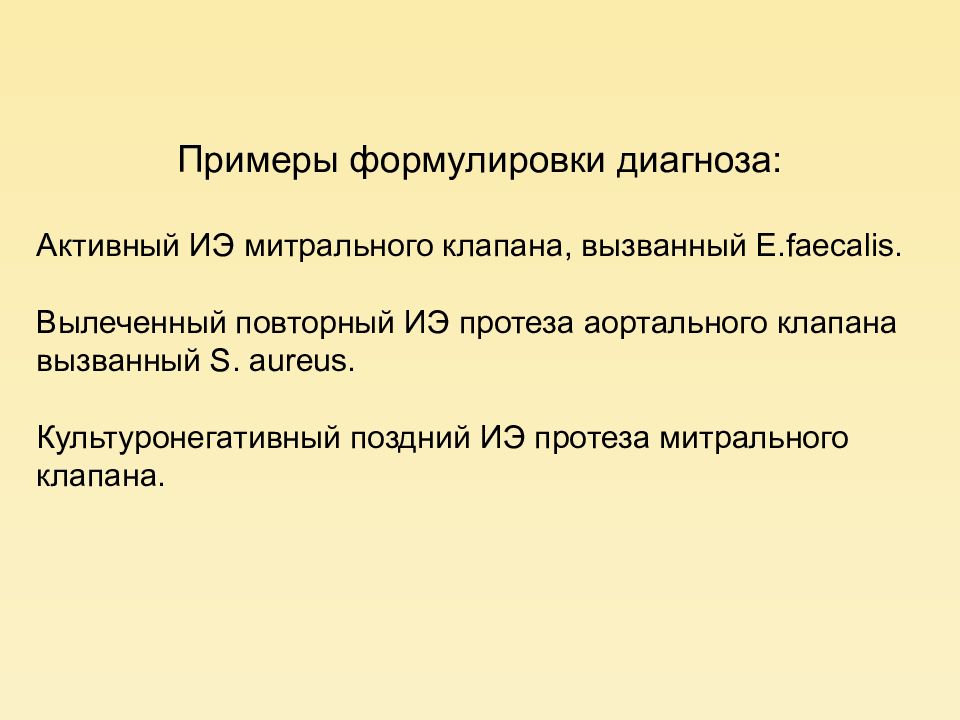 Примеры формулировки диагноза:

Активный ИЭ митрального клапана, вызванный E.faecalis.

Вылеченный повторный ИЭ протеза аортального клапана вызванный S. aureus.

Культуронегативный поздний ИЭ протеза митрального клапана.